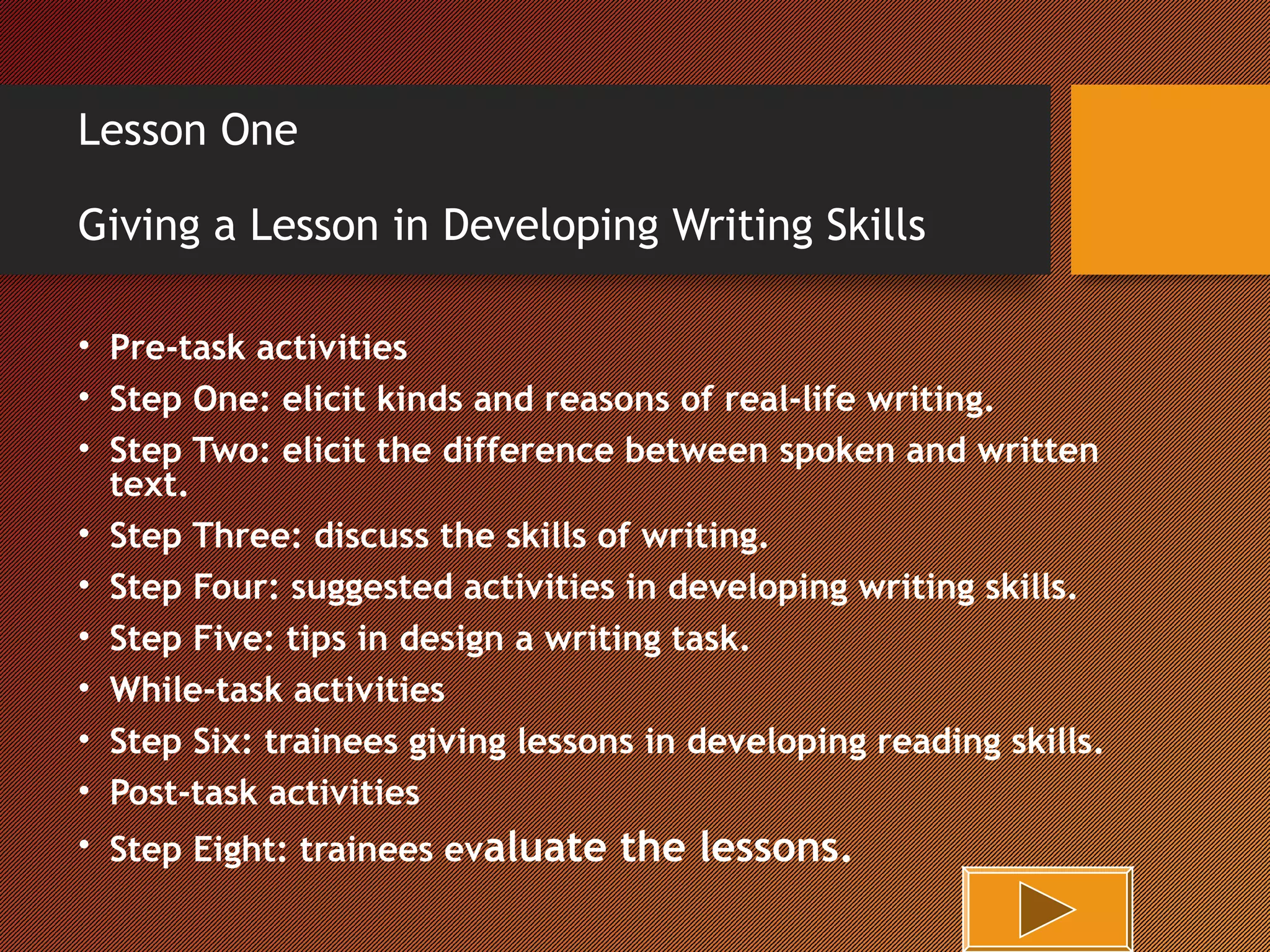 Lesson One

Giving a Lesson in Developing Writing Skills

• Pre-task activities
• Step One: elicit kinds and reasons of real-life writing.
• Step Two: elicit the difference between spoken and written text.
• Step Three: discuss the skills of writing.
• Step Four: suggested activities in developing writing skills.
• Step Five: tips in design a writing task.
• While-task activities
• Step Six: trainees giving lessons in developing reading skills.
• Post-task activities
• Step Eight: trainees evaluate the lessons.